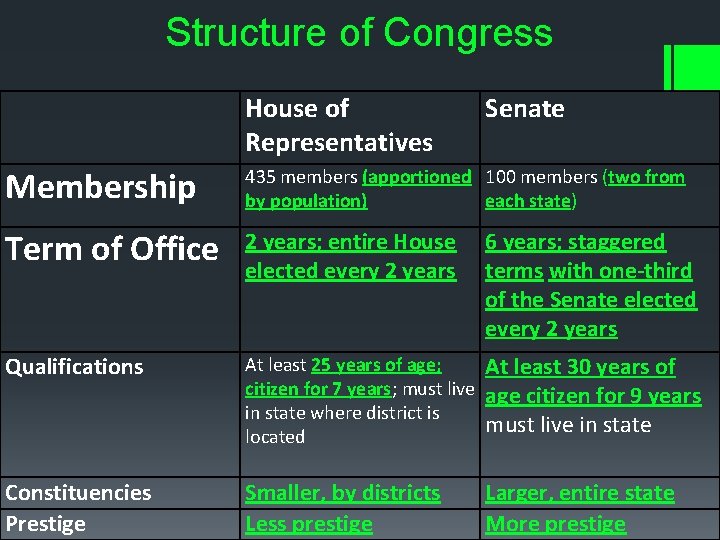 Structure of Congress

| | House of Representatives | Senate |
|---|---|---|
| Membership | 435 members (apportioned by population) | 100 members (two from each state) |
| Term of Office | 2 years; entire House elected every 2 years | 6 years; staggered terms with one-third of the Senate elected every 2 years |
| Qualifications | At least 25 years of age; citizen for 7 years; must live in state where district is located | At least 30 years of age citizen for 9 years must live in state |
| Constituencies | Smaller, by districts | Larger, entire state |
| Prestige | Less prestige | More prestige |